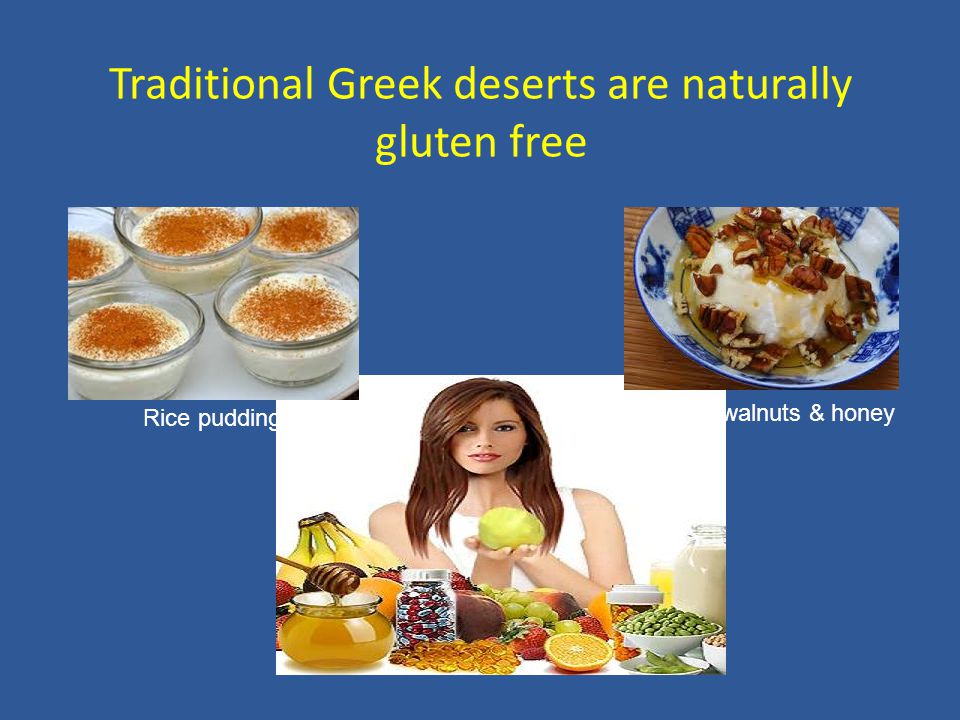 Traditional Greek deserts are naturally gluten free

Rice pudding

walnuts & honey